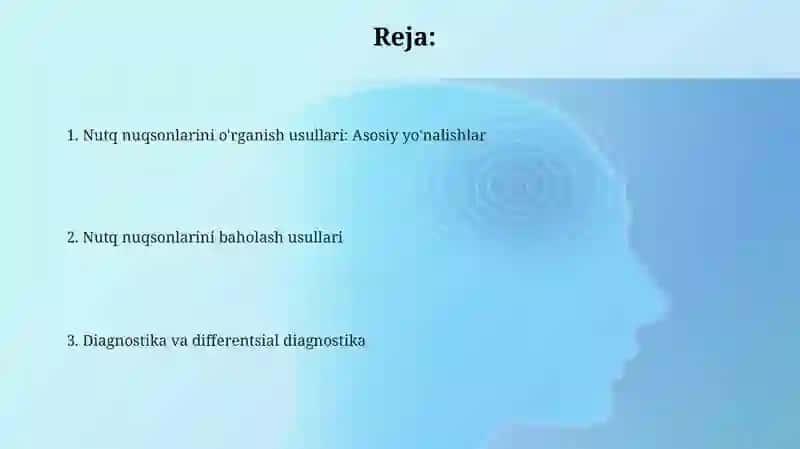 Reja:

1. Nutq nuqsonlarini o'rganish usullari: Asosiy yo'nalishlar

2. Nutq nuqsonlarini baholash usullari

3. Diagnostika va differentsial diagnostika